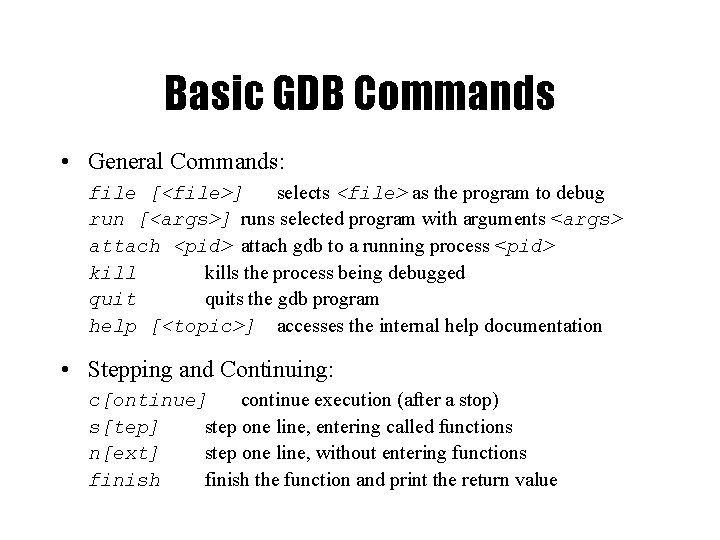 Basic GDB Commands

• General Commands:

file [<file>] selects <file> as the program to debug
run [<args>] runs selected program with arguments <args>
attach <pid> attach gdb to a running process <pid>
kill kills the process being debugged
quit quits the gdb program
help [<topic>] accesses the internal help documentation

• Stepping and Continuing:

c[ontinue] continue execution (after a stop)
s[tep] step one line, entering called functions
n[ext] step one line, without entering functions
finish finish the function and print the return value